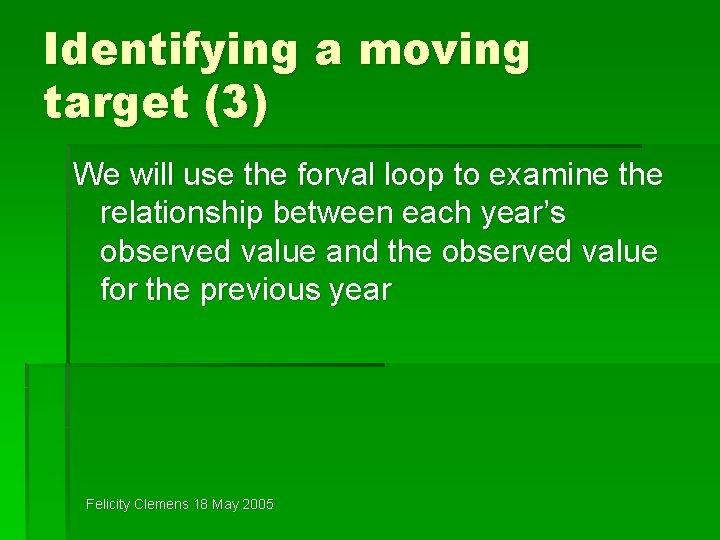 Identifying a moving target (3)

We will use the forval loop to examine the relationship between each year's observed value and the observed value for the previous year

Felicity Clemens 18 May 2005